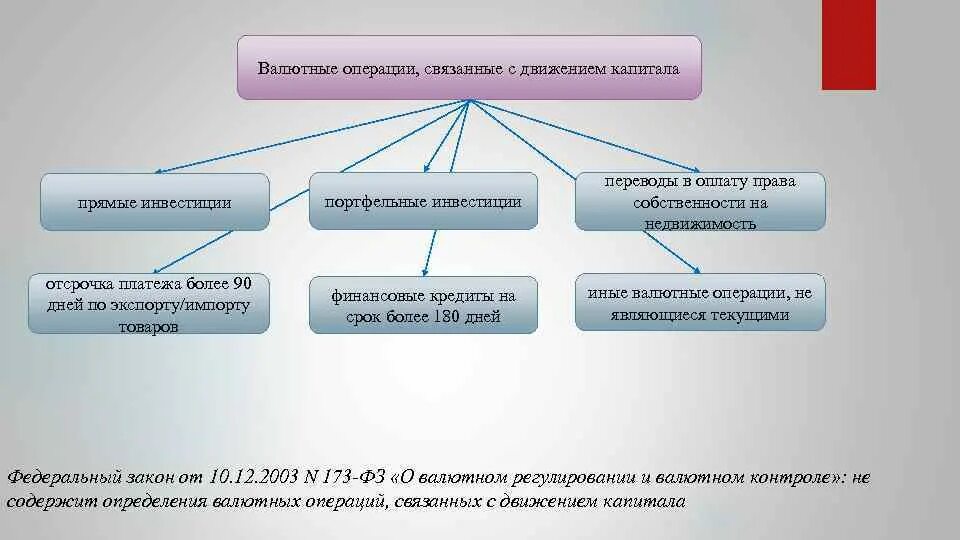 Валютные операции, связанные с движением капитала

прямые инвестиции

портфельные инвестиции

переводы в оплату права собственности на недвижимость

отсрочка платежа более 90 дней по экспорту/импорту товаров

финансовые кредиты на срок более 180 дней

иные валютные операции, не являющиеся текущими

Федеральный закон от 10.12.2003 N 173-ФЗ «О валютном регулировании и валютном контроле»: не содержит определения валютных операций, связанных с движением капитала